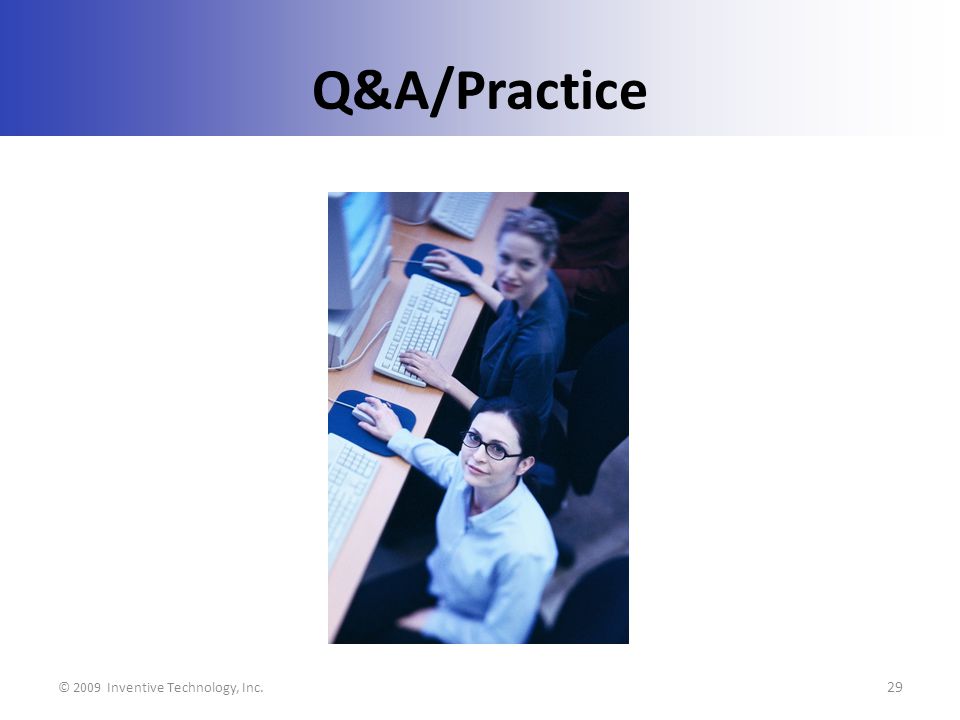 Q&A/Practice

© 2009 Inventive Technology, Inc.

29